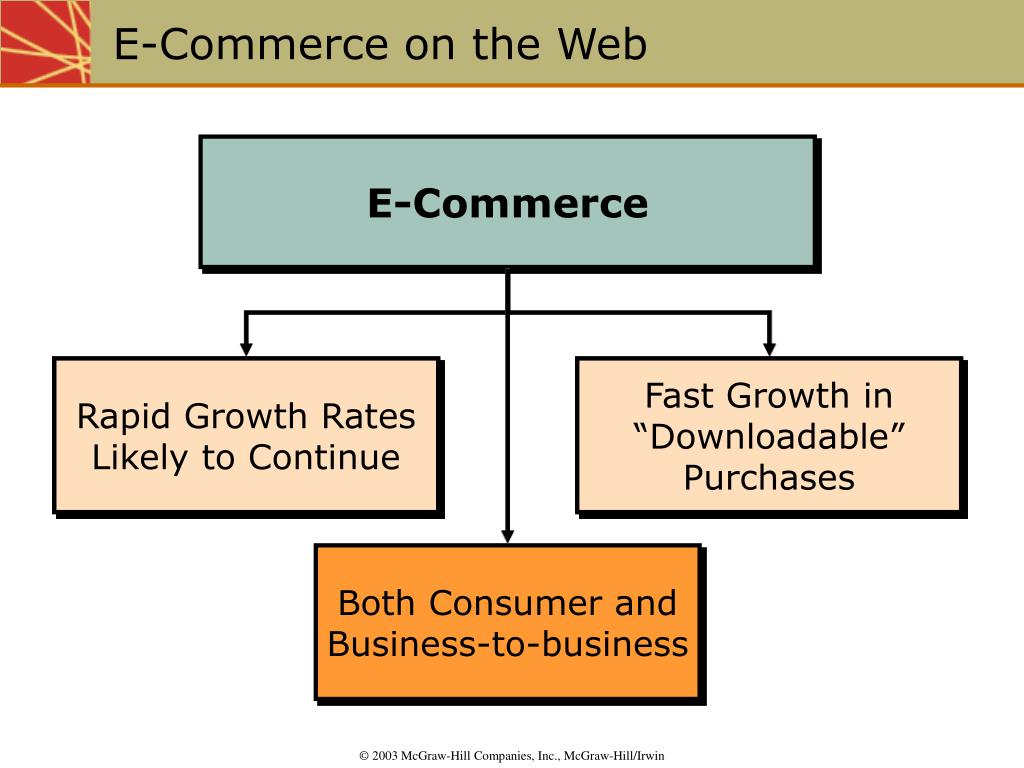 E-Commerce on the Web

E-Commerce

Rapid Growth Rates Likely to Continue

Fast Growth in “Downloadable” Purchases

Both Consumer and Business-to-business

© 2003 McGraw-Hill Companies, Inc., McGraw-Hill/Irwin